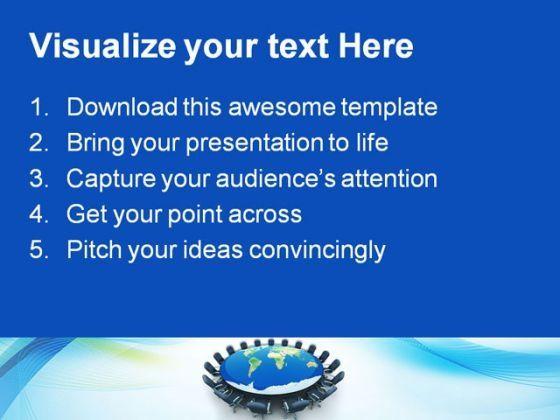 Visualize your text Here

1. Download this awesome template
2. Bring your presentation to life
3. Capture your audience's attention
4. Get your point across
5. Pitch your ideas convincingly